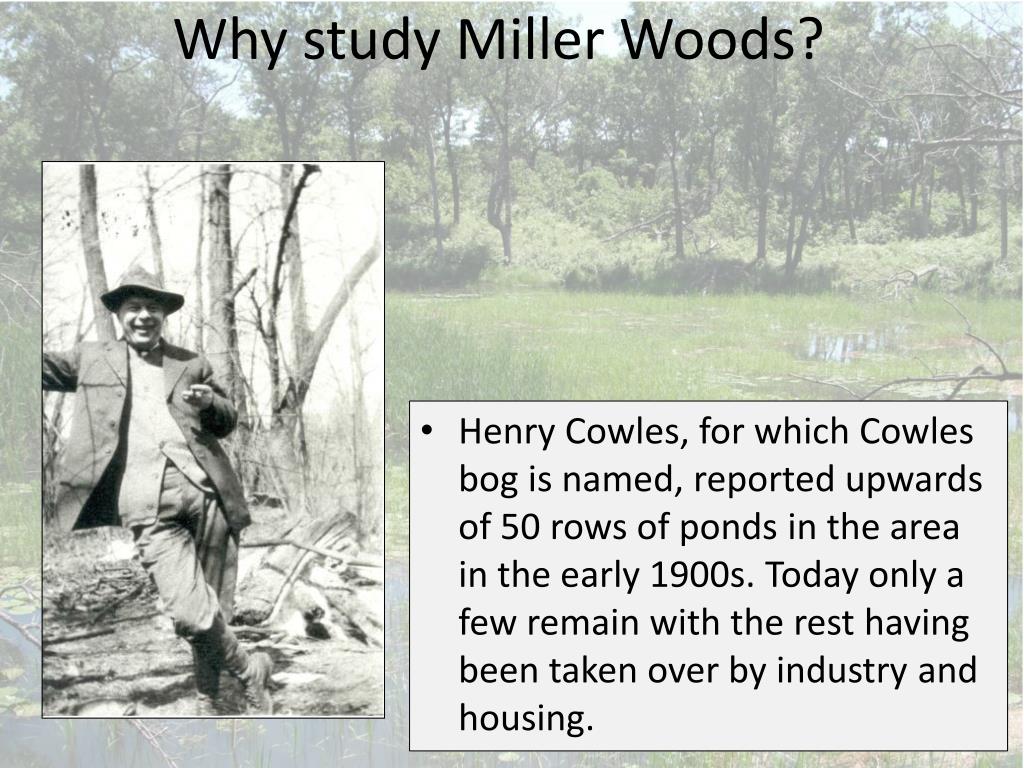 Why study Miller Woods?

• Henry Cowles, for which Cowles bog is named, reported upwards of 50 rows of ponds in the area in the early 1900s. Today only a few remain with the rest having been taken over by industry and housing.